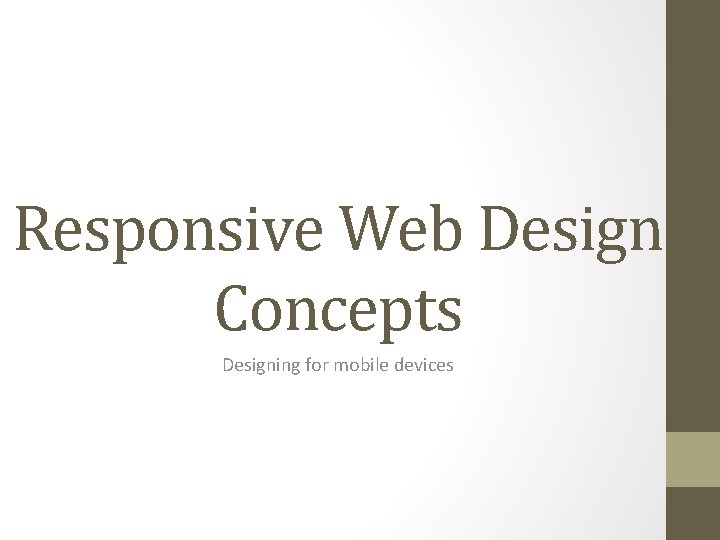 Responsive Web Design Concepts

Designing for mobile devices